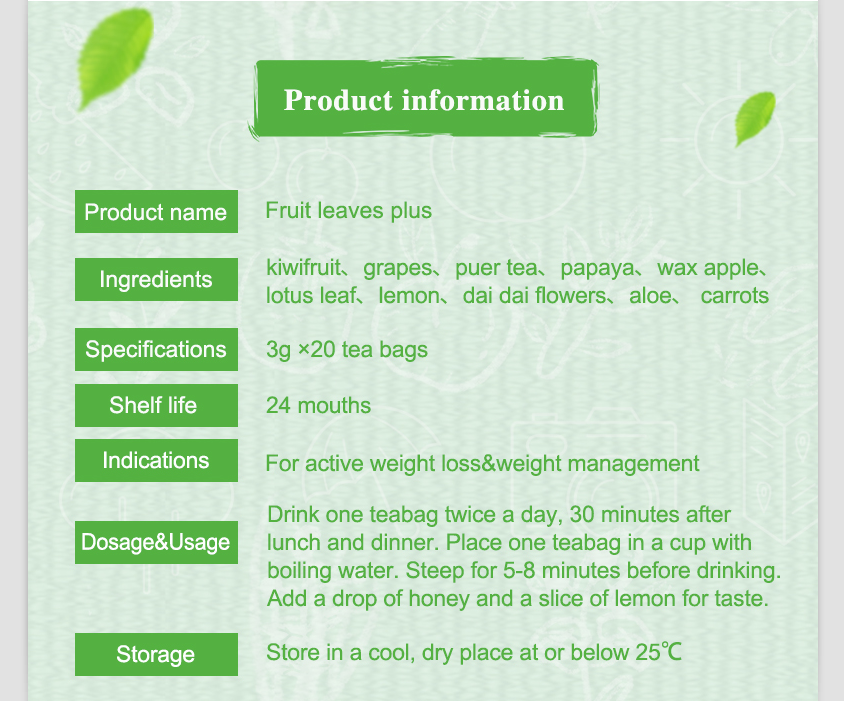 Product information

| Product name | Fruit leaves plus |
|---|---|
| Ingredients | kiwifruit、grapes、puer tea、papaya、wax apple、lotus leaf、lemon、dai dai flowers、aloe、 carrots |
| Specifications | 3g ×20 tea bags |
| Shelf life | 24 mouths |
| Indications | For active weight loss&weight management |
| Dosage&Usage | Drink one teabag twice a day, 30 minutes after lunch and dinner. Place one teabag in a cup with boiling water. Steep for 5-8 minutes before drinking. Add a drop of honey and a slice of lemon for taste. |
| Storage | Store in a cool, dry place at or below 25℃ |